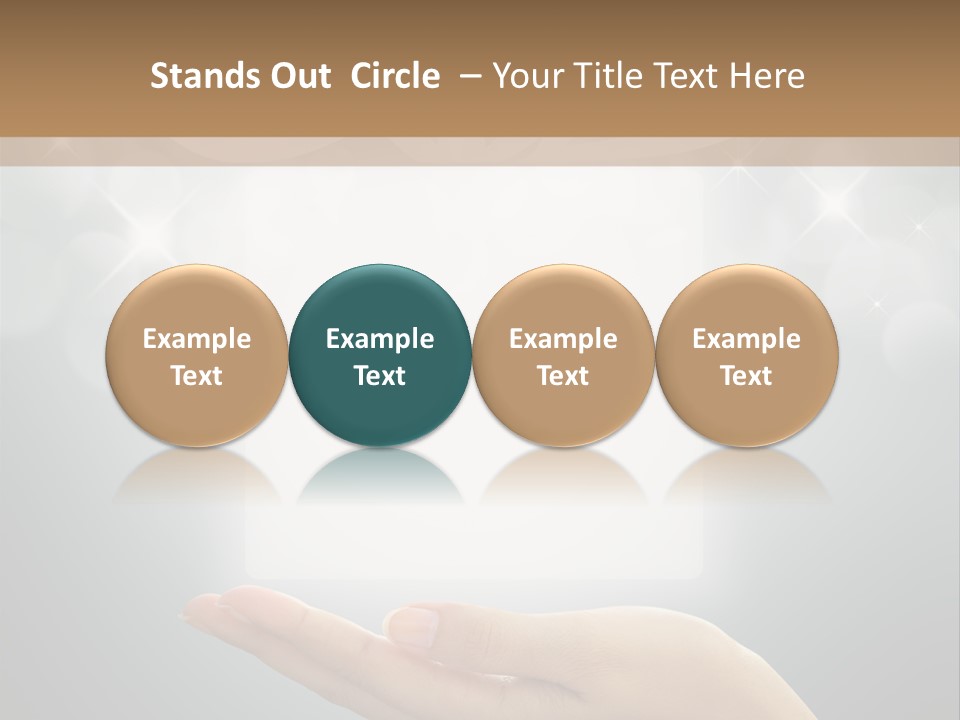 Stands Out Circle – Your Title Text Here

Example Text

Example Text

Example Text

Example Text